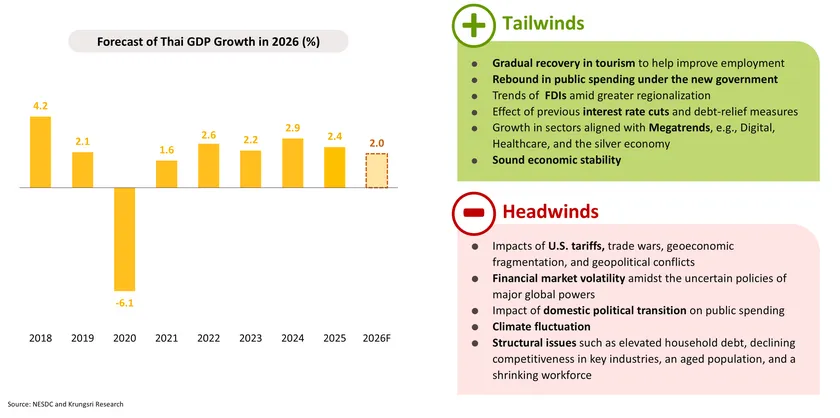 Forecast of Thai GDP Growth in 2026 (%)

4.2
2.1
-6.1
1.6
2.6
2.2
2.9
2.4
2.0

2018 2019 2020 2021 2022 2023 2024 2025 2026F

Source: NESDC and Krungsri Research

Tailwinds

- Gradual recovery in tourism to help improve employment
- Rebound in public spending under the new government
- Trends of FDIs amid greater regionalization
- Effect of previous interest rate cuts and debt-relief measures
- Growth in sectors aligned with Megatrends, e.g., Digital, Healthcare, and the silver economy
- Sound economic stability

Headwinds

- Impacts of U.S. tariffs, trade wars, geoeconomic fragmentation, and geopolitical conflicts
- Financial market volatility amidst the uncertain policies of major global powers
- Impact of domestic political transition on public spending
- Climate fluctuation
- Structural issues such as elevated household debt, declining competitiveness in key industries, an aged population, and a shrinking workforce